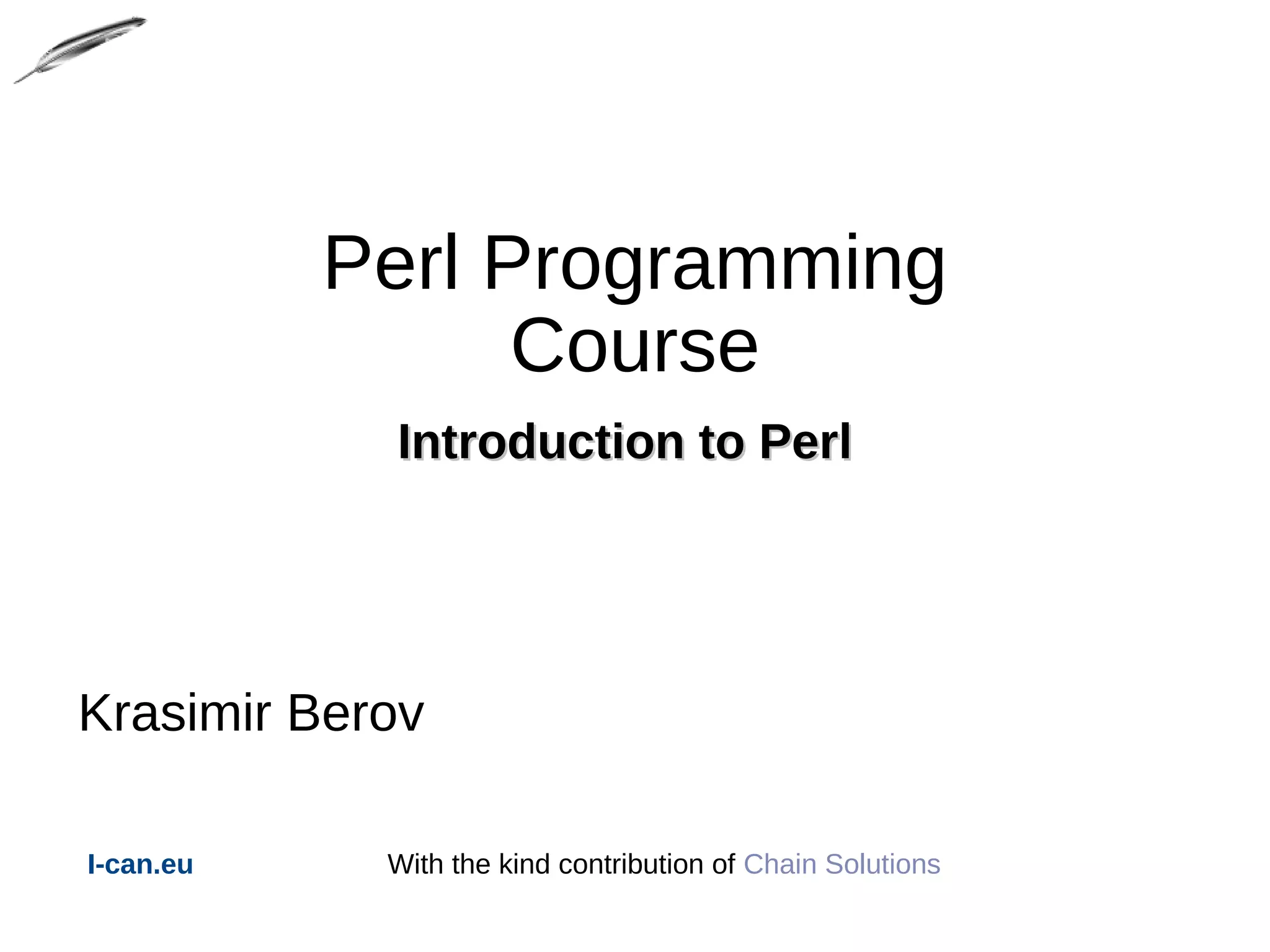 Perl Programming Course

Introduction to Perl

Krasimir Berov

I-can.eu

With the kind contribution of Chain Solutions